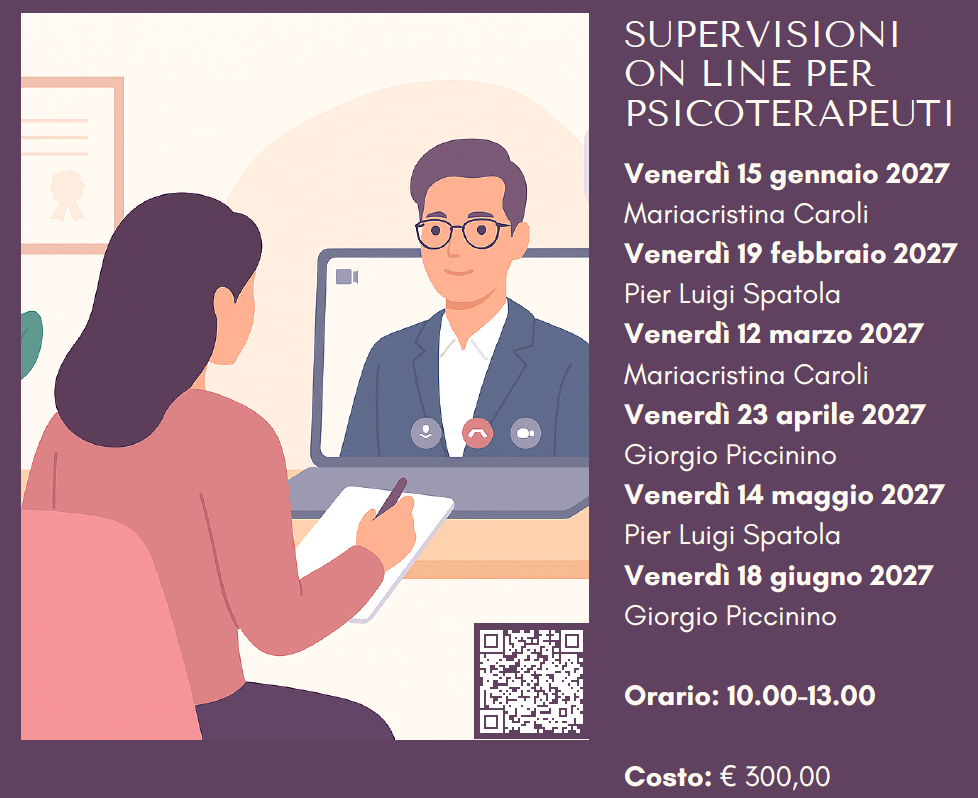 SUPERVISIONI ON LINE PER PSICOTERAPEUTI

Venerdì 15 gennaio 2027
Mariacristina Caroli
Venerdì 19 febbraio 2027
Pier Luigi Spatola
Venerdì 12 marzo 2027
Mariacristina Caroli
Venerdì 23 aprile 2027
Giorgio Piccinino
Venerdì 14 maggio 2027
Pier Luigi Spatola
Venerdì 18 giugno 2027
Giorgio Piccinino

Orario: 10.00-13.00

Costo: € 300,00